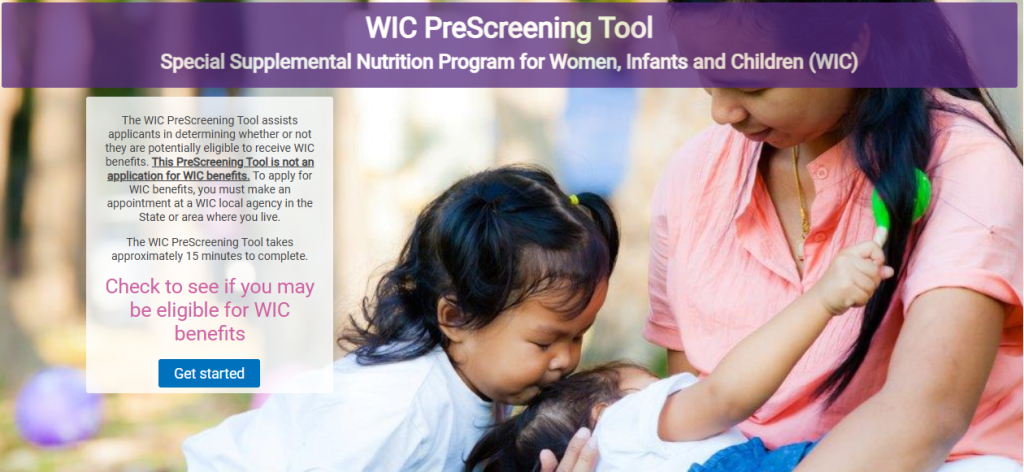 WIC PreScreening Tool
Special Supplemental Nutrition Program for Women, Infants and Children (WIC)

The WIC PreScreening Tool assists applicants in determining whether or not they are potentially eligible to receive WIC benefits. This PreScreening Tool is not an application for WIC benefits. To apply for WIC benefits, you must make an appointment at a WIC local agency in the State or area where you live.

The WIC PreScreening Tool takes approximately 15 minutes to complete.

Check to see if you may be eligible for WIC benefits

Get started